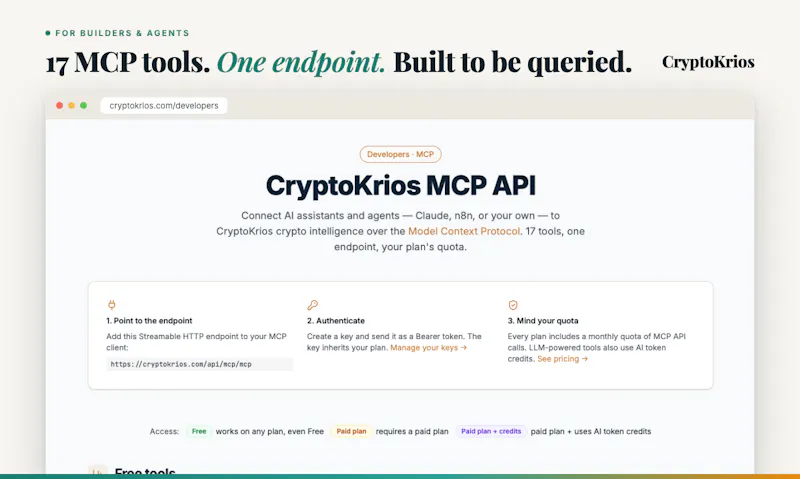 FOR BUILDERS & AGENTS

17 MCP tools. One endpoint. Built to be queried.

CryptoKrios

cryptokrios.com/developers

Developers · MCP

CryptoKrios MCP API

Connect AI assistants and agents — Claude, n8n, or your own — to CryptoKrios crypto intelligence over the Model Context Protocol. 17 tools, one endpoint, your plan's quota.

1. Point to the endpoint
Add this Streamable HTTP endpoint to your MCP client:
https://cryptokrios.com/api/mcp/mcp

2. Authenticate
Create a key and send it as a Bearer token. The key inherits your plan. Manage your keys →

3. Mind your quota
Every plan includes a monthly quota of MCP API calls. LLM-powered tools also use AI token credits. See pricing →

Access: Free works on any plan, even Free Paid plan requires a paid plan Paid plan + credits paid plan + uses AI token credits

Free tools